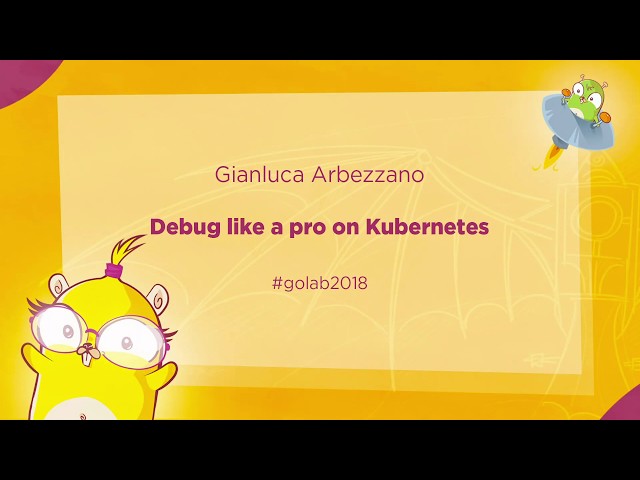 Gianluca Arbezzano

Debug like a pro on Kubernetes

#golab2018